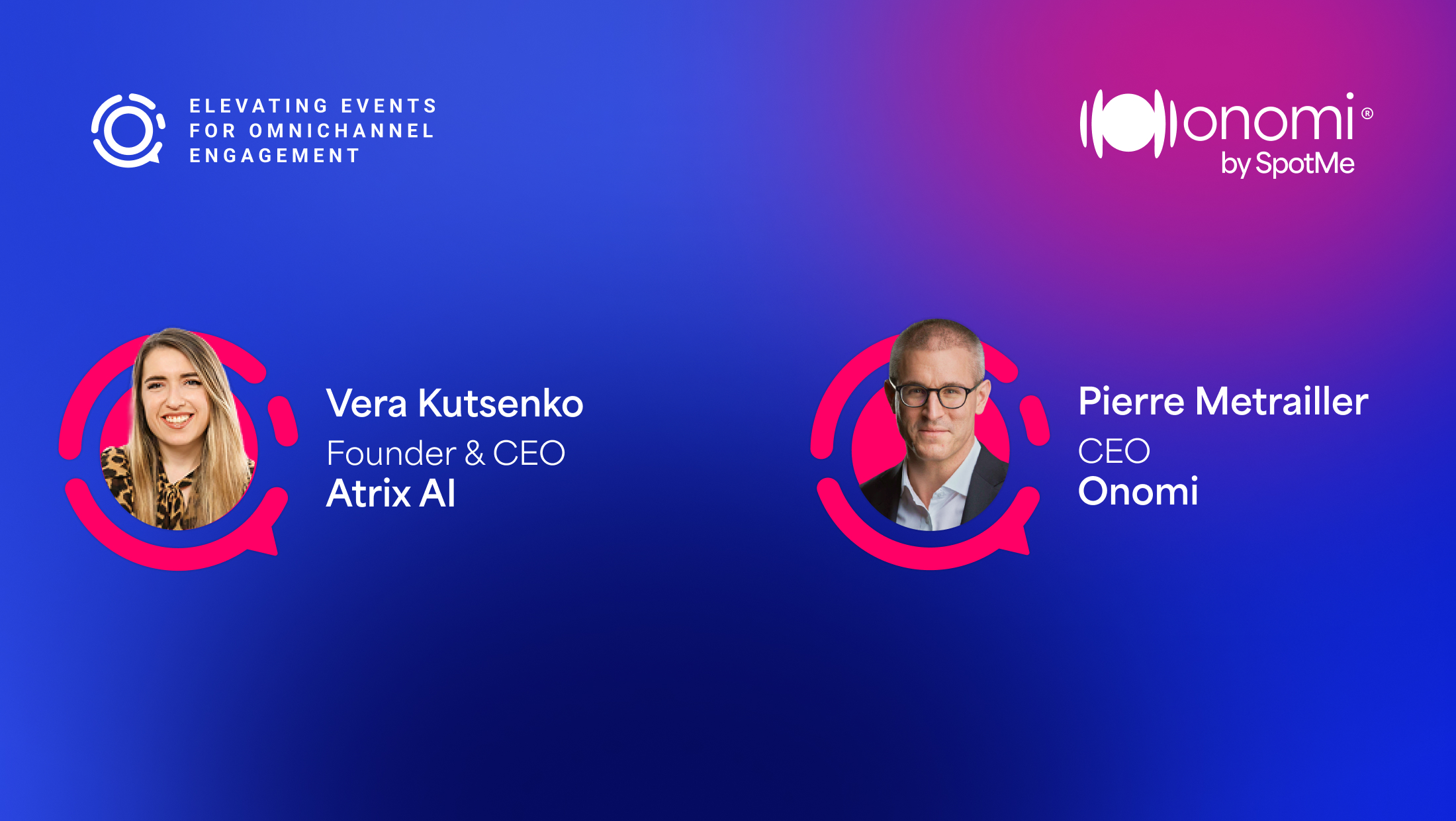 ELEVATING EVENTS FOR OMNICHANNEL ENGAGEMENT

onomi®
by SpotMe

Vera Kutsenko
Founder & CEO
Atrix AI

Pierre Metrailler
CEO
Onomi